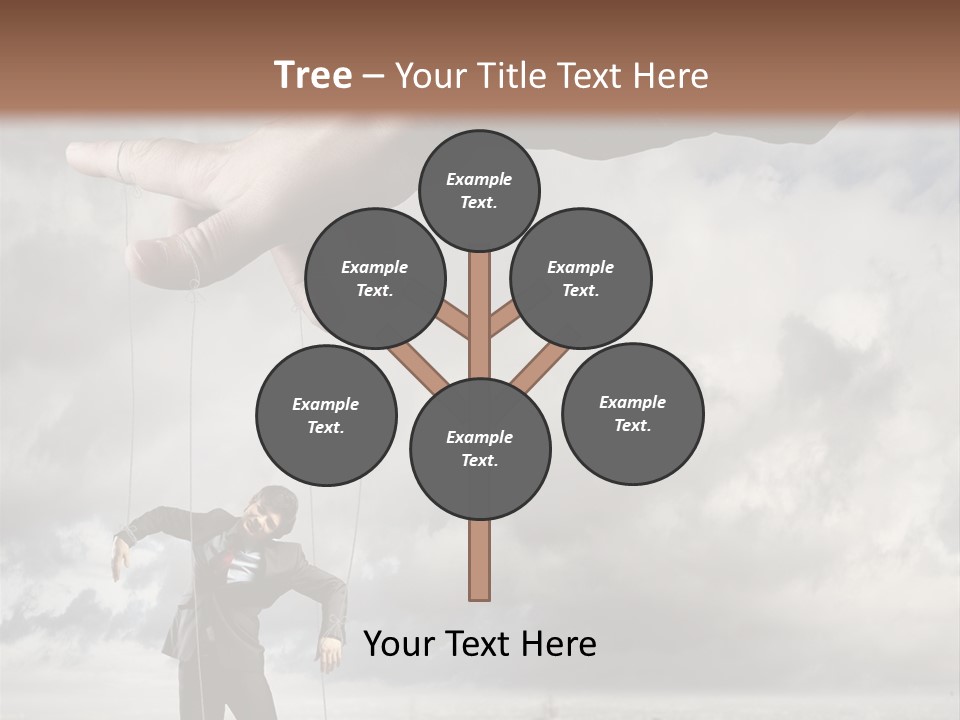 Tree – Your Title Text Here

Example Text.

Example Text.

Example Text.

Example Text.

Example Text.

Example Text.

Your Text Here